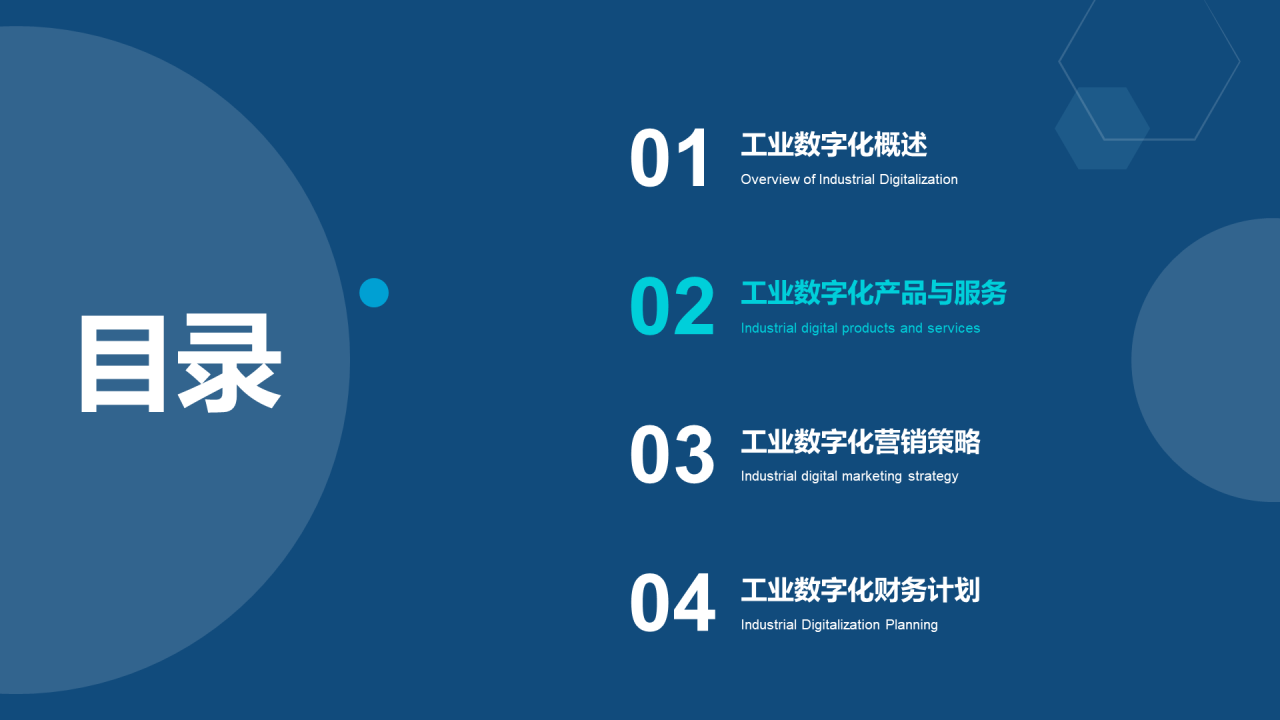 目录

01 工业数字化概述
Overview of Industrial Digitalization

02 工业数字化产品与服务
Industrial digital products and services

03 工业数字化营销策略
Industrial digital marketing strategy

04 工业数字化财务计划
Industrial Digitalization Planning